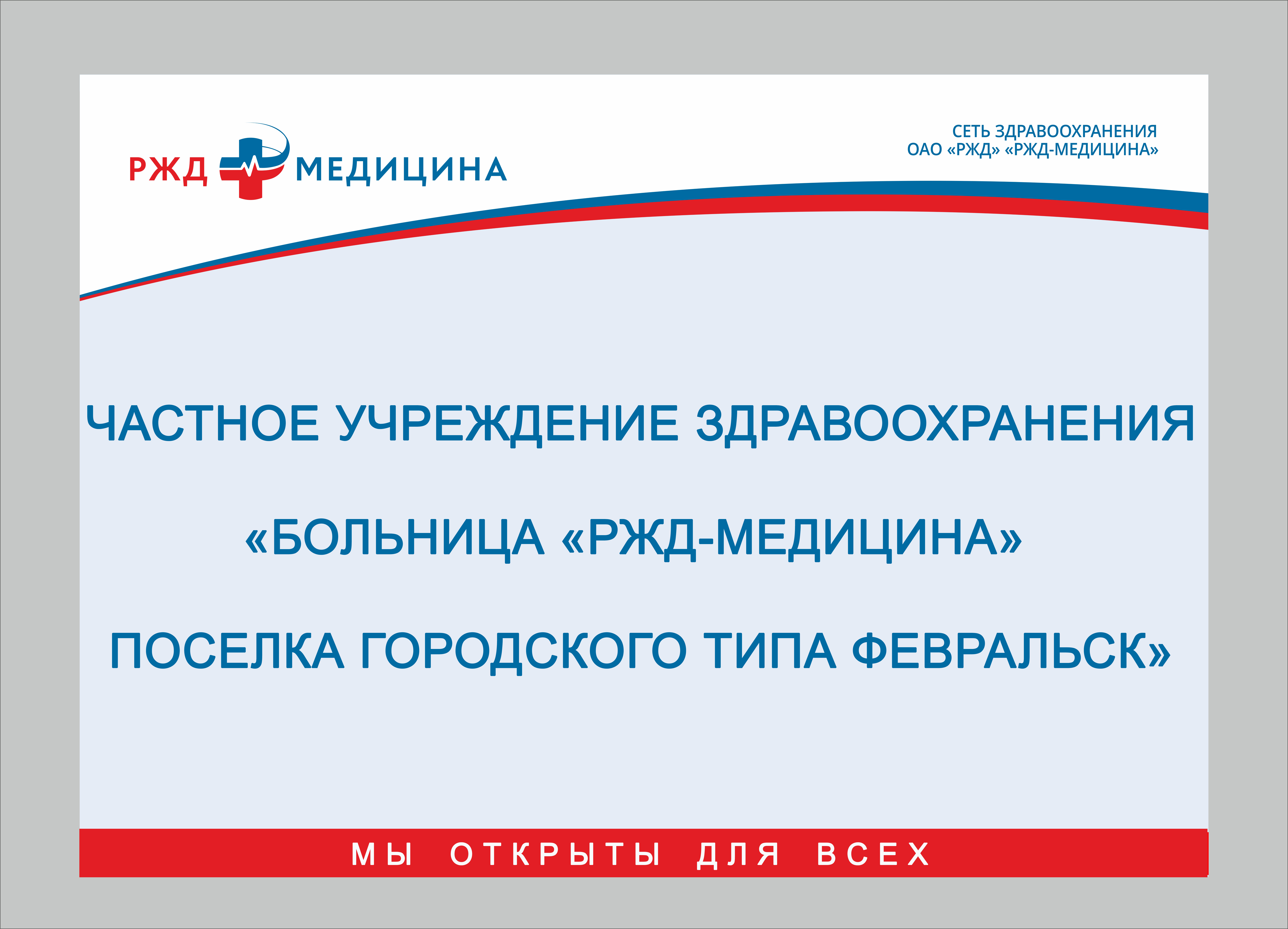 РЖД МЕДИЦИНА

СЕТЬ ЗДРАВООХРАНЕНИЯ
ОАО «РЖД» «РЖД-МЕДИЦИНА»

ЧАСТНОЕ УЧРЕЖДЕНИЕ ЗДРАВООХРАНЕНИЯ

«БОЛЬНИЦА «РЖД-МЕДИЦИНА»

ПОСЕЛКА ГОРОДСКОГО ТИПА ФЕВРАЛЬСК»

МЫ ОТКРЫТЫ ДЛЯ ВСЕХ